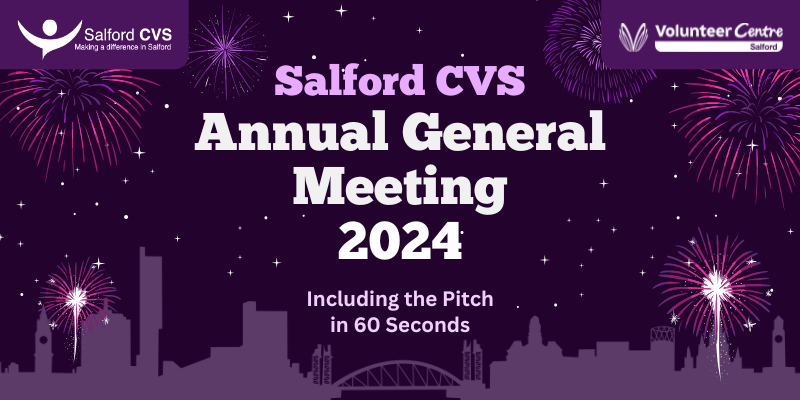 Salford CVS
Making a difference in Salford

Volunteer Centre
Salford

Salford CVS
Annual General Meeting
2024

Including the Pitch in 60 Seconds